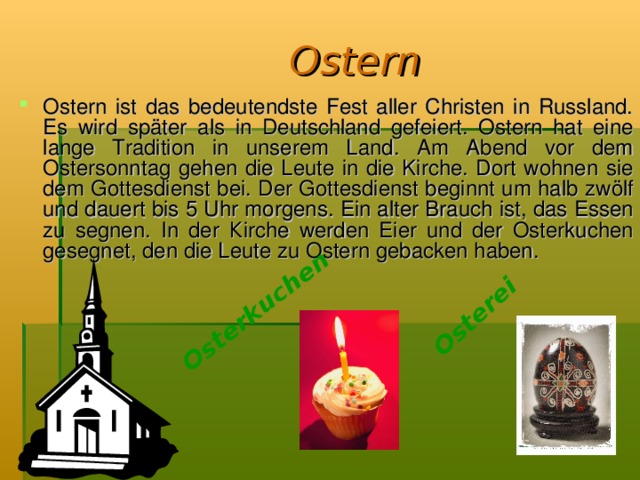 Ostern

Ostern ist das bedeutendste Fest aller Christen in Russland. Es wird später als in Deutschland gefeiert. Ostern hat eine lange Tradition in unserem Land. Am Abend vor dem Ostersonntag gehen die Leute in die Kirche. Dort wohnen sie dem Gottesdienst bei. Der Gottesdienst beginnt um halb zwölf und dauert bis 5 Uhr morgens. Ein alter Brauch ist, das Essen zu segnen. In der Kirche werden Eier und der Osterkuchen gesegnet, den die Leute zu Ostern gebacken haben.

Osterkuchen

Osterei